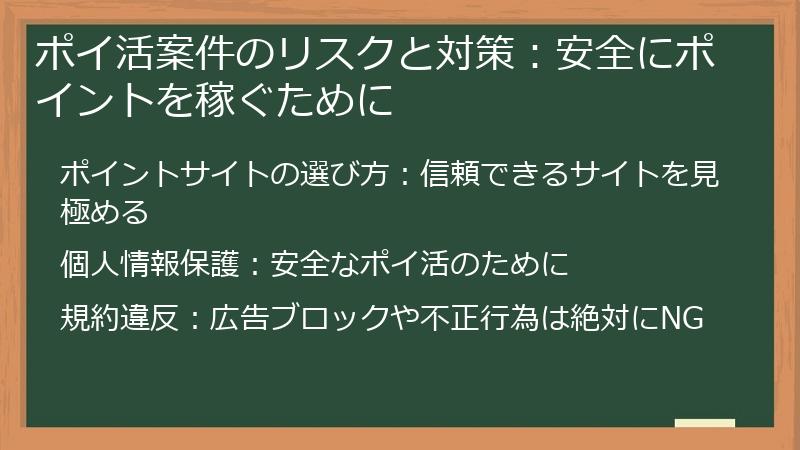 ポイ活案件のリスクと対策：安全にポイントを稼ぐために

ポイントサイトの選び方：信頼できるサイトを見極める

個人情報保護：安全なポイ活のために

規約違反：広告ブロックや不正行為は絶対にNG